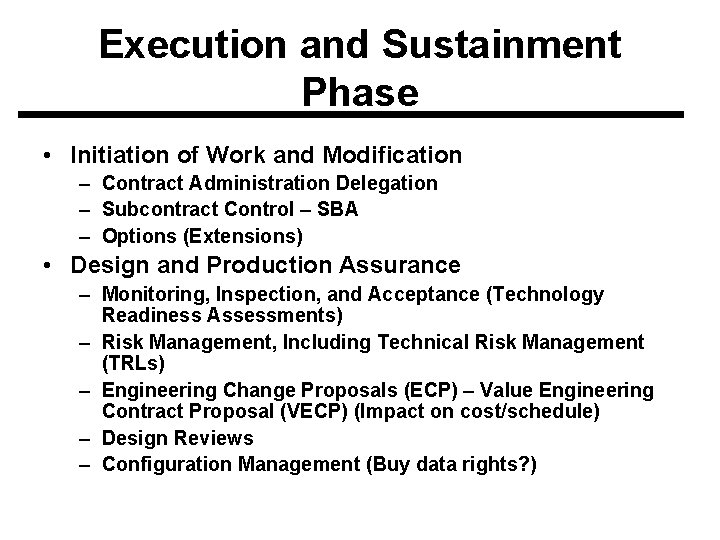 Execution and Sustainment Phase

• Initiation of Work and Modification
– Contract Administration Delegation
– Subcontract Control – SBA
– Options (Extensions)

• Design and Production Assurance
– Monitoring, Inspection, and Acceptance (Technology Readiness Assessments)
– Risk Management, Including Technical Risk Management (TRLs)
– Engineering Change Proposals (ECP) – Value Engineering Contract Proposal (VECP) (Impact on cost/schedule)
– Design Reviews
– Configuration Management (Buy data rights?)